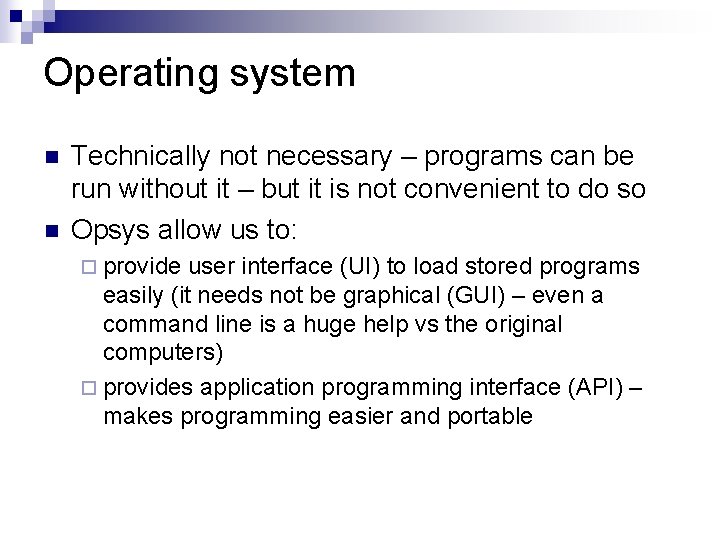 Operating system

Technically not necessary – programs can be run without it – but it is not convenient to do so

Opsys allow us to:

provide user interface (UI) to load stored programs easily (it needs not be graphical (GUI) – even a command line is a huge help vs the original computers)

provides application programming interface (API) – makes programming easier and portable